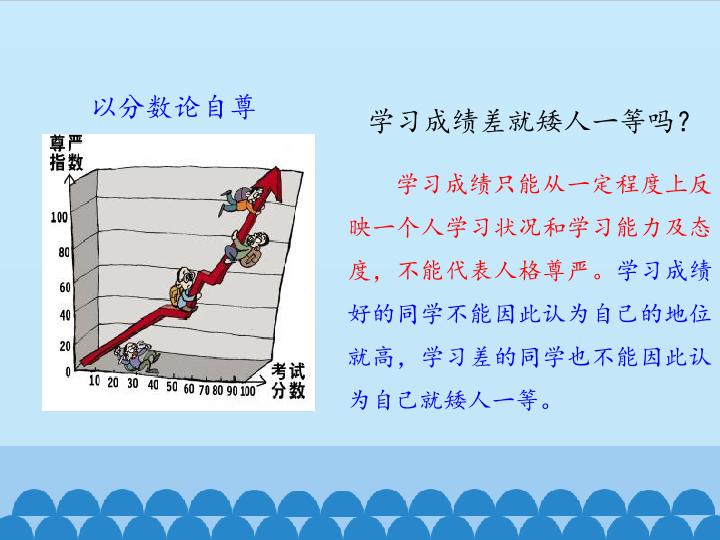 以分数论自尊

尊严指数

100
80
60
40
20
0

10 20 30 40 50 60 70 80 90 100

考试分数

学习成绩差就矮人一等吗？

学习成绩只能从一定程度上反映一个人学习状况和学习能力及态度，不能代表人格尊严。学习成绩好的同学不能因此认为自己的地位就高，学习差的同学也不能因此认为自己就矮人一等。